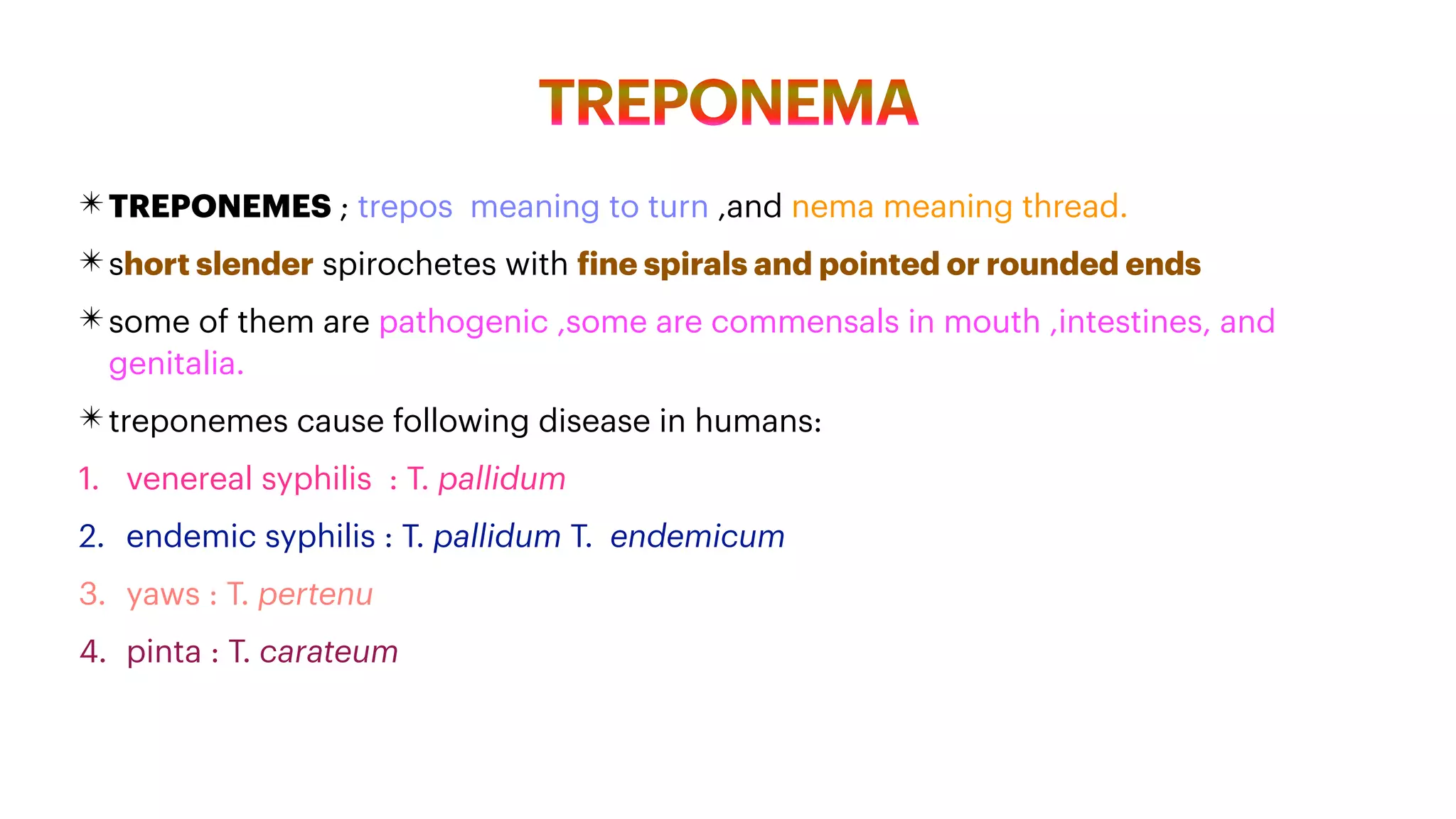 TREPONEMA

✳ TREPONEMES ; trepos meaning to turn ,and nema meaning thread.

✳ short slender spirochetes with fine spirals and pointed or rounded ends

✳ some of them are pathogenic ,some are commensals in mouth ,intestines, and genitalia.

✳ treponemes cause following disease in humans:

1. venereal syphilis : T. pallidum
2. endemic syphilis : T. pallidum T. endemicum
3. yaws : T. pertenu
4. pinta : T. carateum